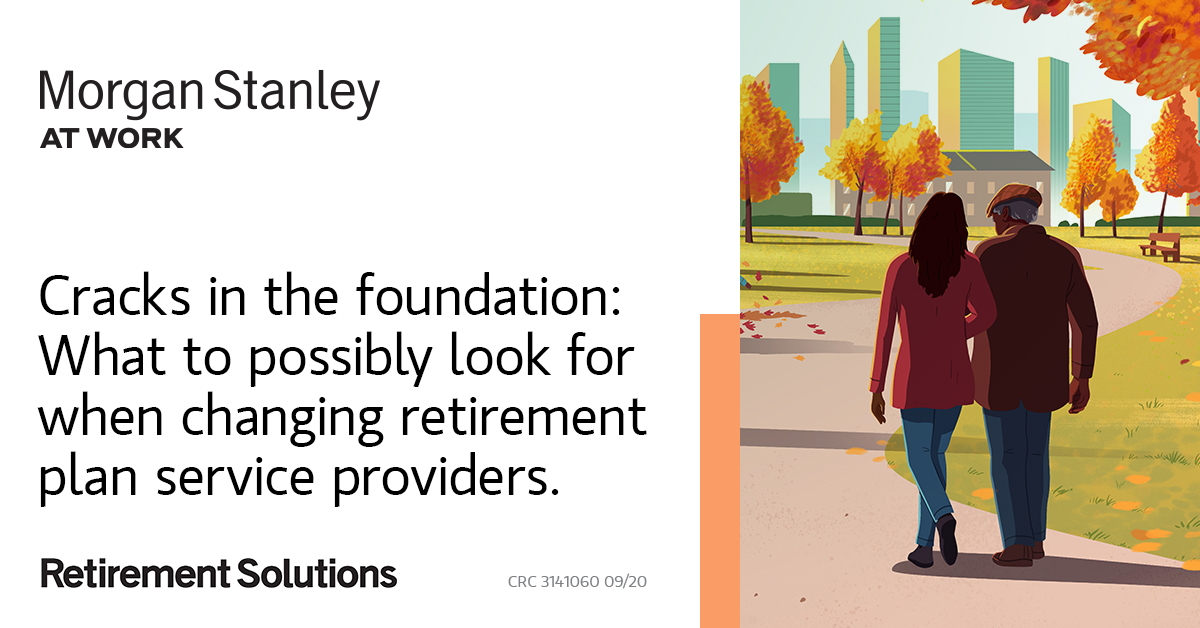 Morgan Stanley
AT WORK

Cracks in the foundation: What to possibly look for when changing retirement plan service providers.

Retirement Solutions

CRC 3141060 09/20